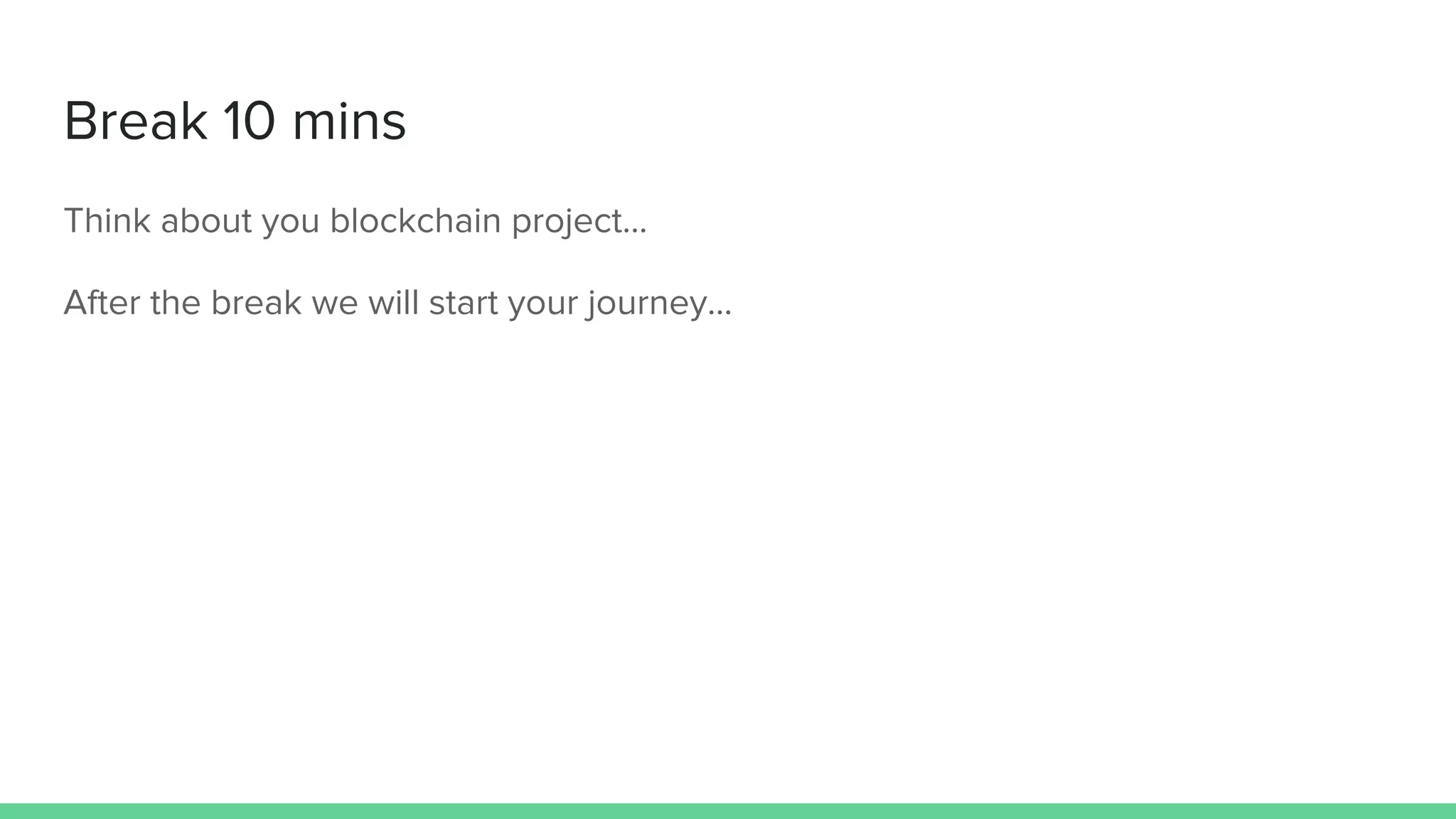 Break 10 mins

Think about you blockchain project...

After the break we will start your journey...